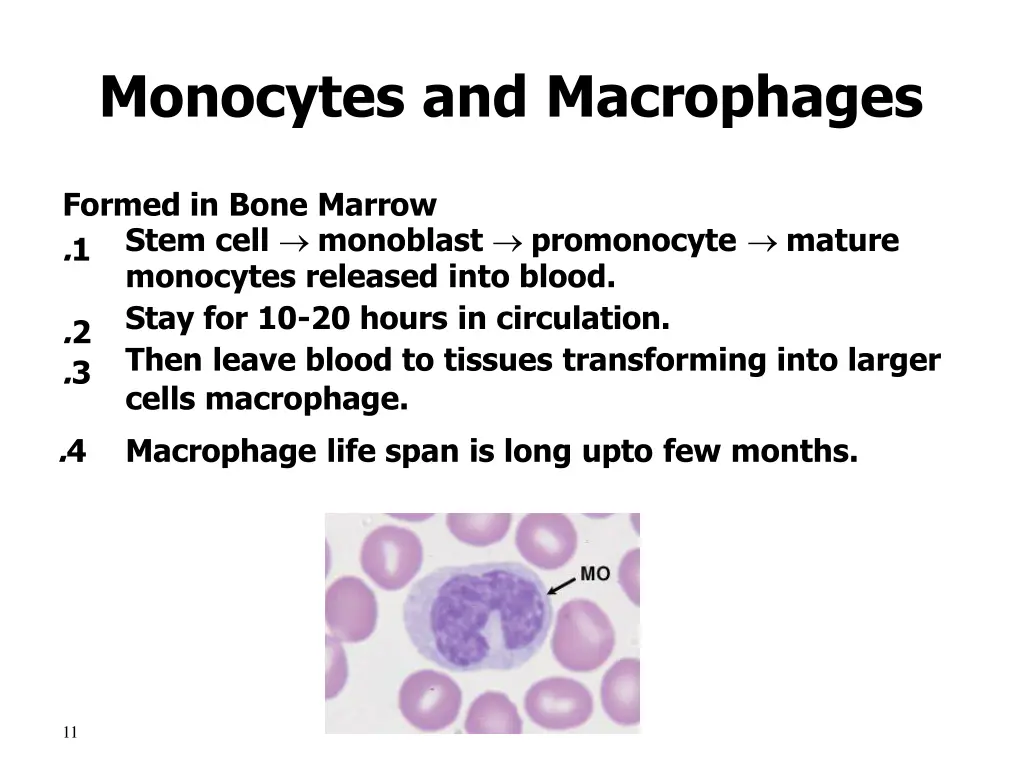 Monocytes and Macrophages

Formed in Bone Marrow

.1 Stem cell $\rightarrow$ monoblast $\rightarrow$ promonocyte $\rightarrow$ mature monocytes released into blood.

.2 Stay for 10-20 hours in circulation.

.3 Then leave blood to tissues transforming into larger cells macrophage.

.4 Macrophage life span is long upto few months.

MO

11